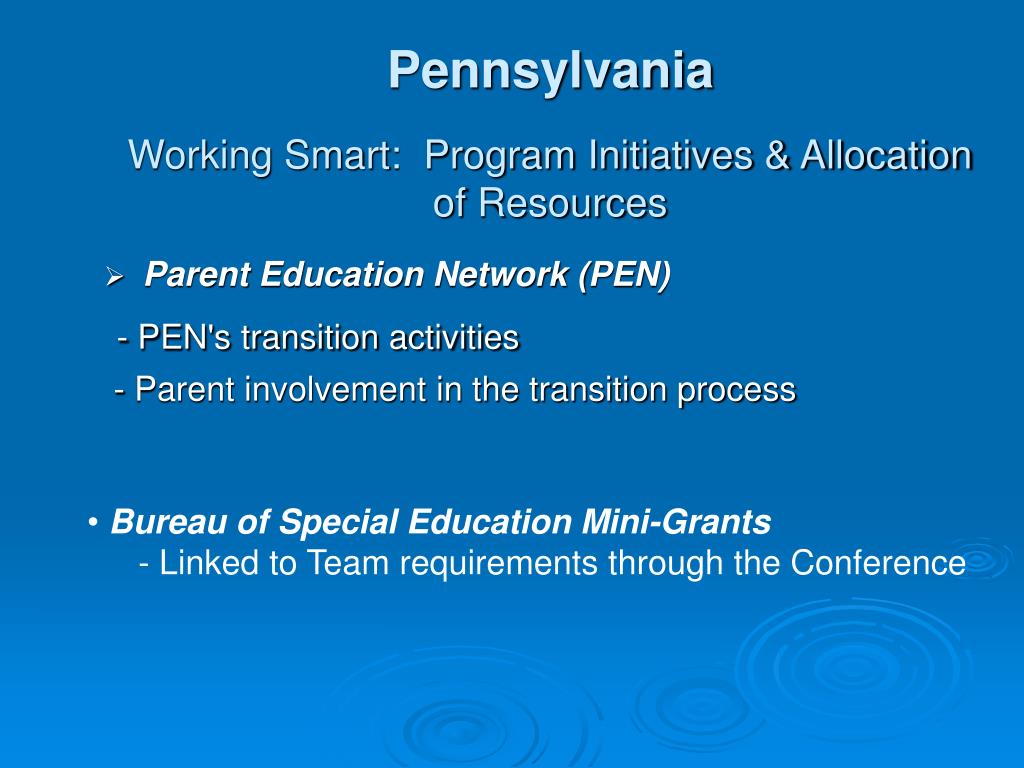 Pennsylvania

Working Smart: Program Initiatives & Allocation of Resources

➢ Parent Education Network (PEN)

- PEN's transition activities

- Parent involvement in the transition process

• Bureau of Special Education Mini-Grants
- Linked to Team requirements through the Conference